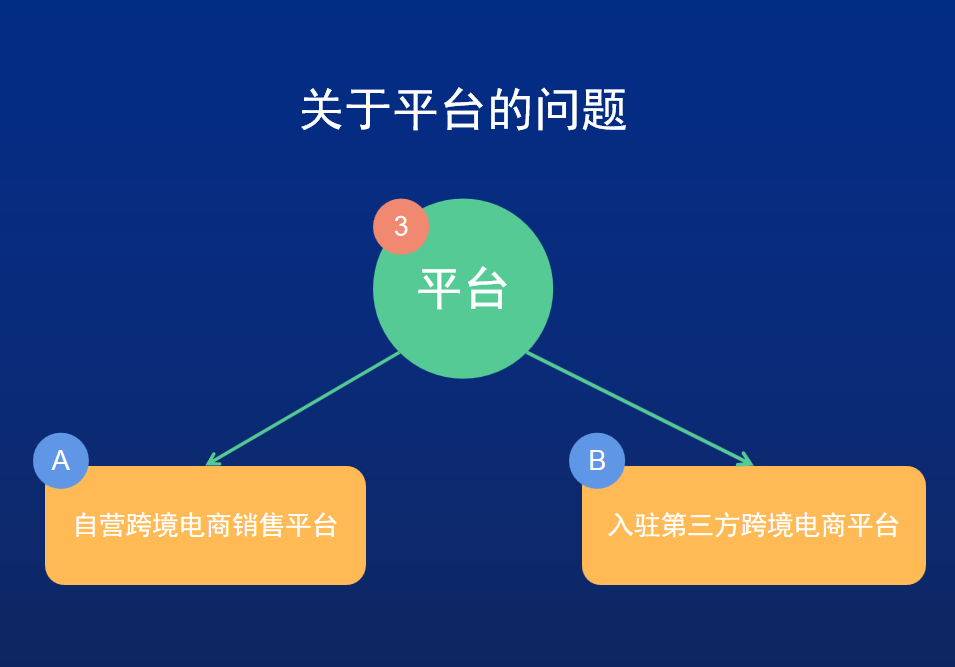 关于平台的问题

3

平台

A

自营跨境电商销售平台

B

入驻第三方跨境电商平台